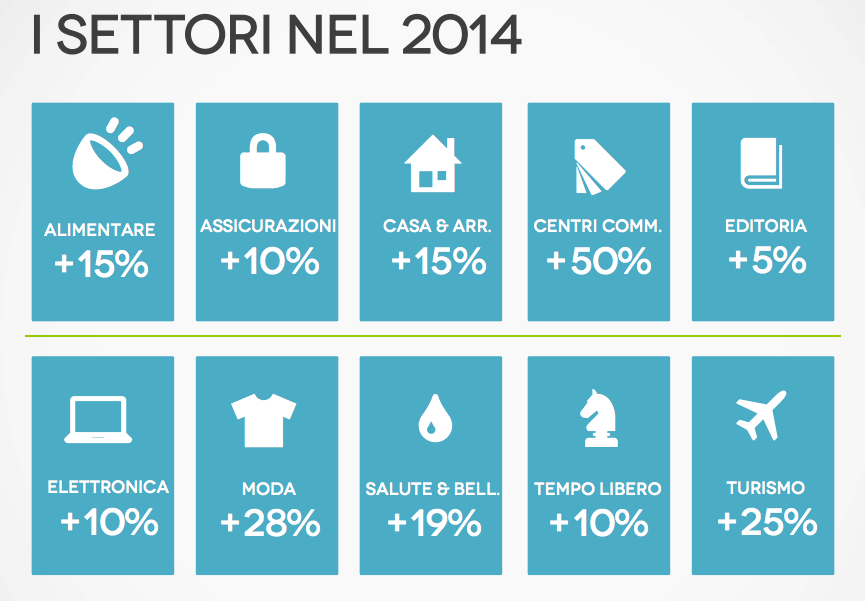 I SETTORI NEL 2014

ALIMENTARE
+15%

ASSICURAZIONI
+10%

CASA & ARR.
+15%

CENTRI COMM.
+50%

EDITORIA
+5%

ELETTRONICA
+10%

MODA
+28%

SALUTE & BELL.
+19%

TEMPO LIBERO
+10%

TURISMO
+25%